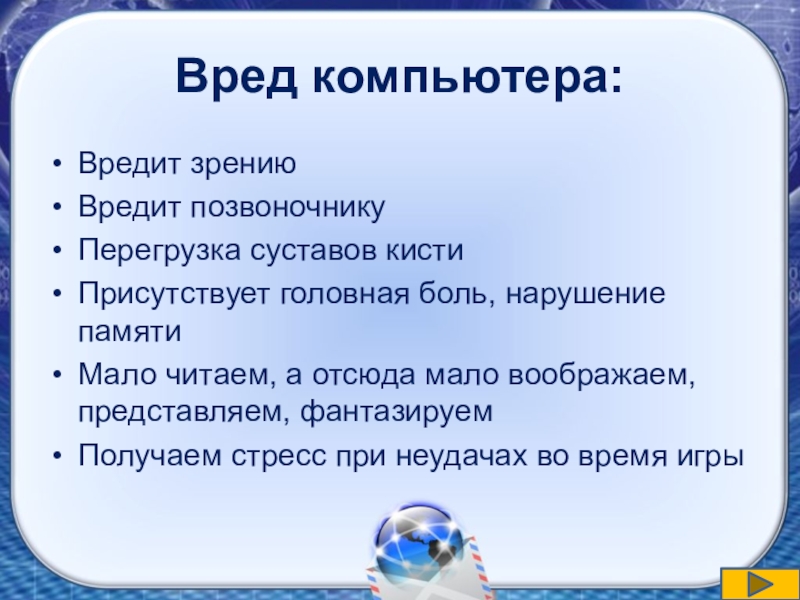 Вред компьютера:

• Вредит зрению
• Вредит позвоночнику
• Перегрузка суставов кисти
• Присутствует головная боль, нарушение памяти
• Мало читаем, а отсюда мало воображаем, представляем, фантазируем
• Получаем стресс при неудачах во время игры